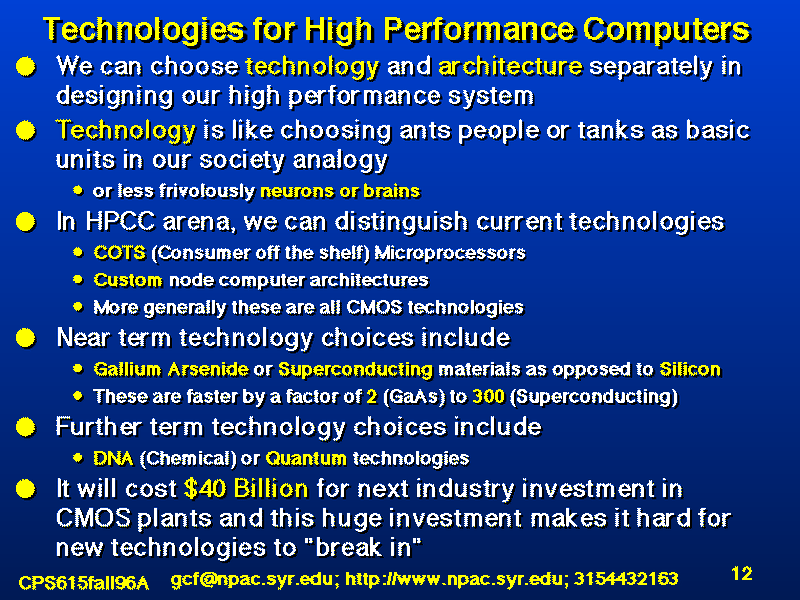 Technologies for High Performance Computers

We can choose technology and architecture separately in designing our high performance system

Technology is like choosing ants people or tanks as basic units in our society analogy

or less frivolously neurons or brains

In HPCC arena, we can distinguish current technologies

COTS (Consumer off the shelf) Microprocessors

Custom node computer architectures

More generally these are all CMOS technologies

Near term technology choices include

Gallium Arsenide or Superconducting materials as opposed to Silicon

These are faster by a factor of 2 (GaAs) to 300 (Superconducting)

Further term technology choices include

DNA (Chemical) or Quantum technologies

It will cost $40 Billion for next industry investment in CMOS plants and this huge investment makes it hard for new technologies to "break in"

CPS615fall96A gcf@npac.syr.edu; http://www.npac.syr.edu; 3154432163 12